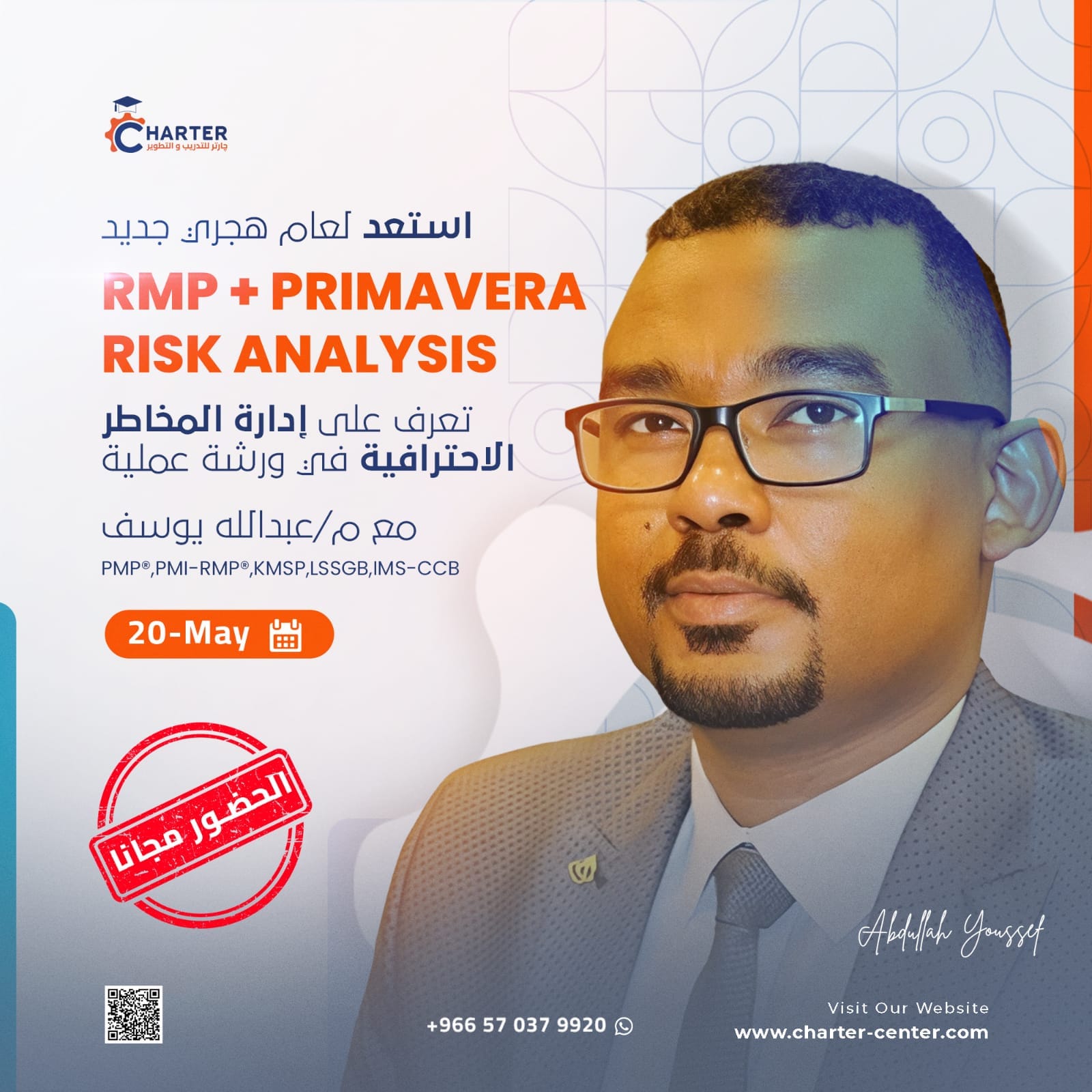 CHARTER
چارتر للتدريب و التطوير

استعد لعام هجري جديد

RMP + PRIMAVERA RISK ANALYSIS

تعرف على إدارة المخاطر الاحترافية في ورشة عملية

مع م/عبدالله يوسف

PMP®,PMI-RMP®,KMSP,LSSGB,IMS-CCB

20-May

الحضور مجانا

Abdullah Youssef

+966 57 037 9920

Visit Our Website
www.charter-center.com